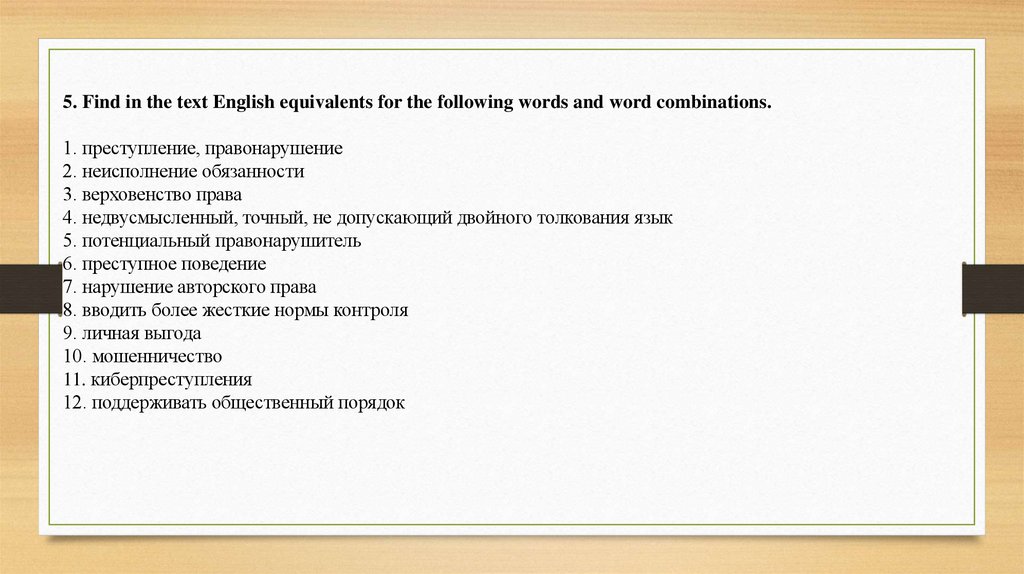 5. Find in the text English equivalents for the following words and word combinations.

1. преступление, правонарушение
2. неисполнение обязанности
3. верховенство права
4. недвусмысленный, точный, не допускающий двойного толкования язык
5. потенциальный правонарушитель
6. преступное поведение
7. нарушение авторского права
8. вводить более жесткие нормы контроля
9. личная выгода
10. мошенничество
11. киберпреступления
12. поддерживать общественный порядок